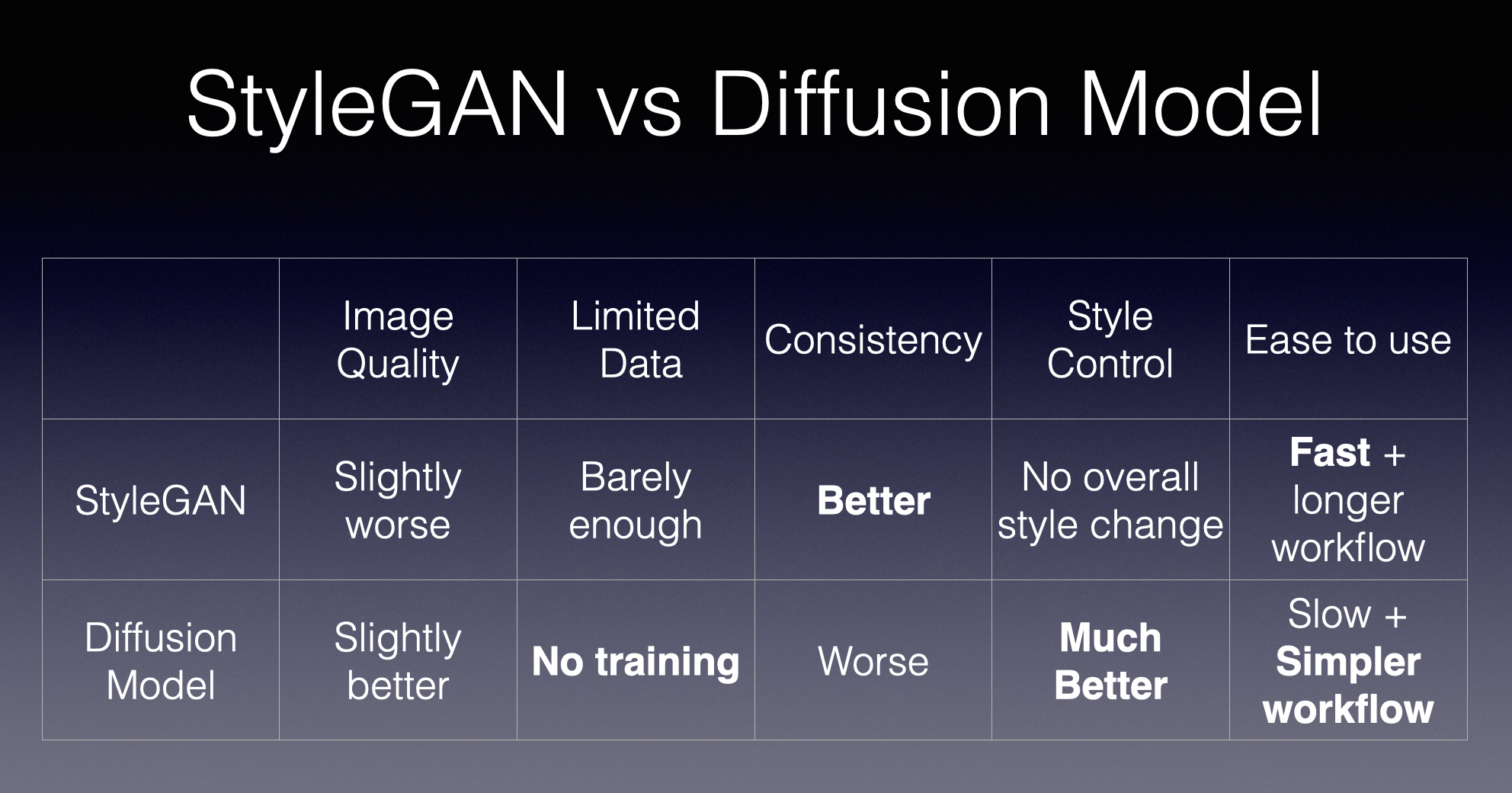 StyleGAN vs Diffusion Model

| | Image Quality | Limited Data | Consistency | Style Control | Ease to use |
|---|---|---|---|---|---|
| StyleGAN | Slightly worse | Barely enough | **Better** | No overall style change | **Fast** + longer workflow |
| Diffusion Model | Slightly better | **No training** | Worse | **Much Better** | Slow + **Simpler workflow** |